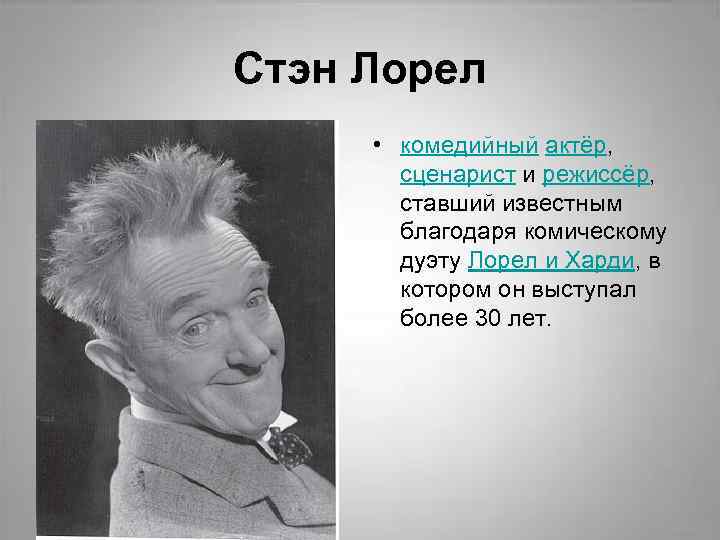 Стэн Лорел

• комедийный актёр, сценарист и режиссёр, ставший известным благодаря комическому дуэту Лорел и Харди, в котором он выступал более 30 лет.